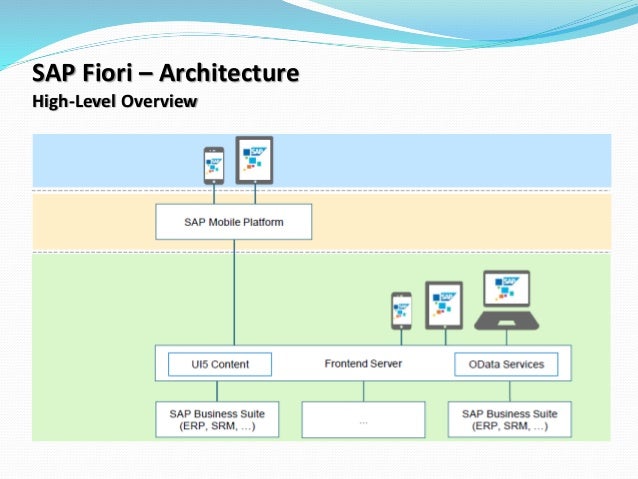 SAP Fiori – Architecture
High-Level Overview

SAP

SAP

SAP Mobile Platform

SAP

SAP

SAP

UI5 Content

Frontend Server

OData Services

SAP Business Suite (ERP, SRM, …)

…

SAP Business Suite (ERP, SRM, …)